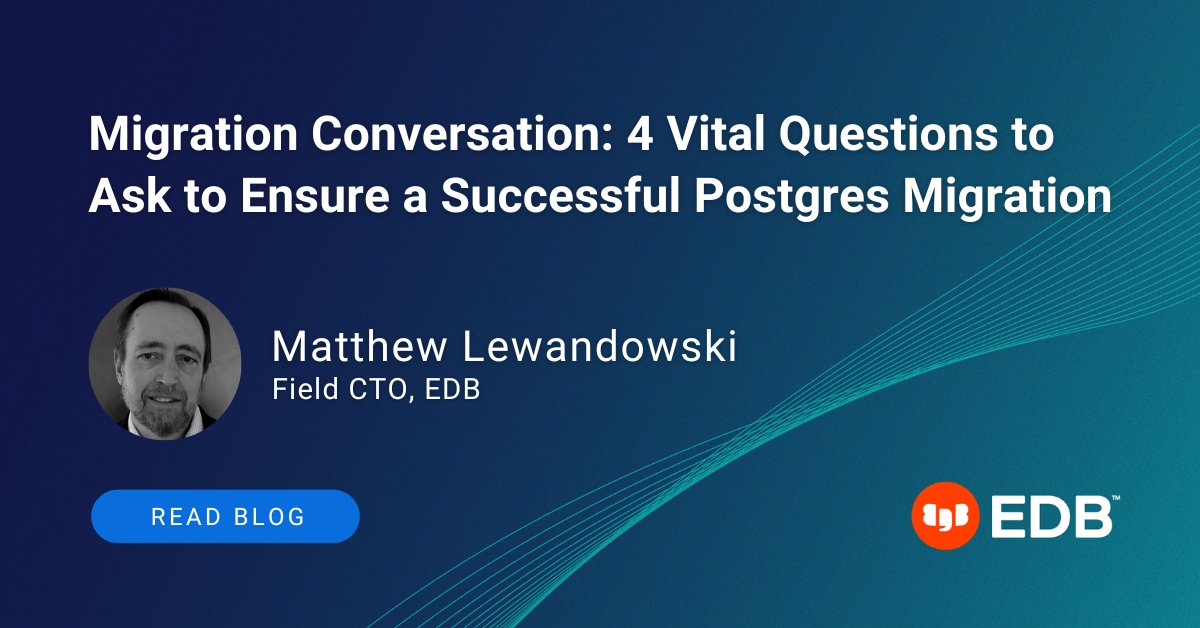 Migration Conversation: 4 Vital Questions to Ask to Ensure a Successful Postgres Migration

Matthew Lewandowski
Field CTO, EDB

READ BLOG

EDB™